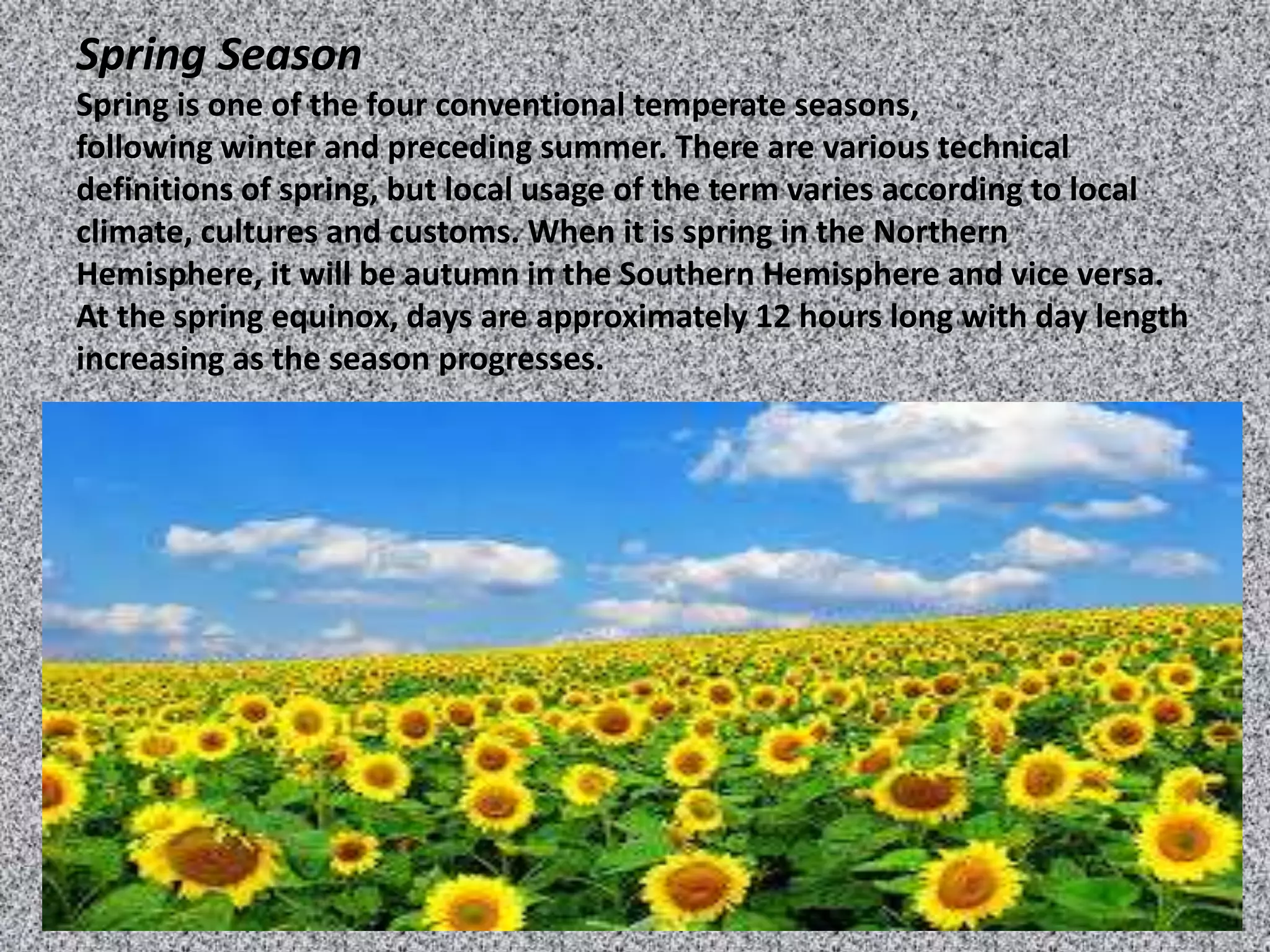 Spring Season

Spring is one of the four conventional temperate seasons, following winter and preceding summer. There are various technical definitions of spring, but local usage of the term varies according to local climate, cultures and customs. When it is spring in the Northern Hemisphere, it will be autumn in the Southern Hemisphere and vice versa. At the spring equinox, days are approximately 12 hours long with day length increasing as the season progresses.